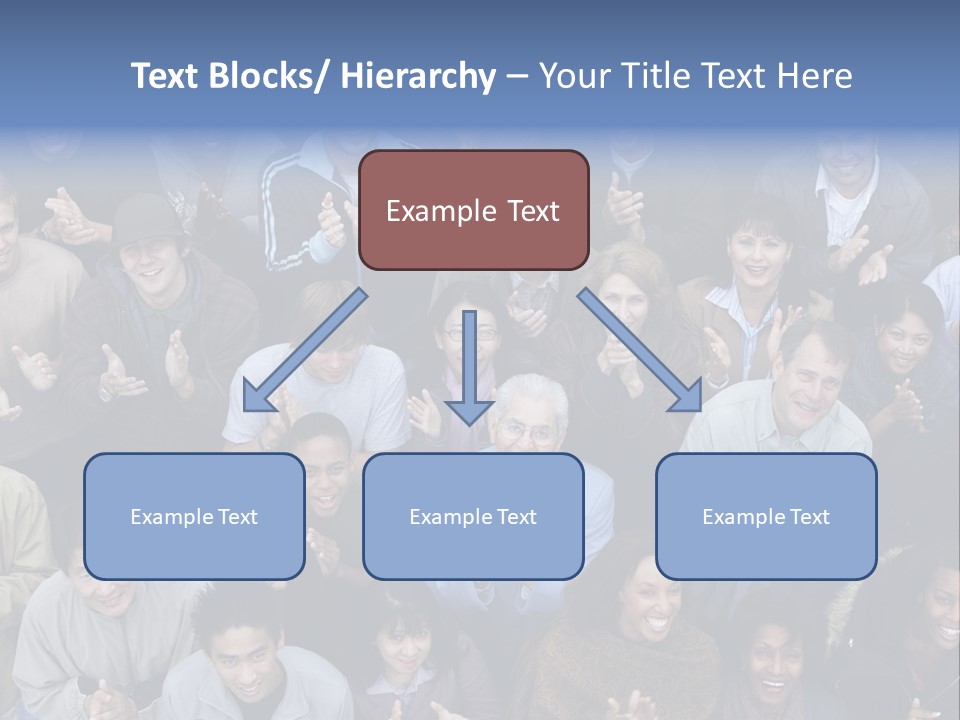 Text Blocks/ Hierarchy – Your Title Text Here

Example Text

Example Text

Example Text

Example Text